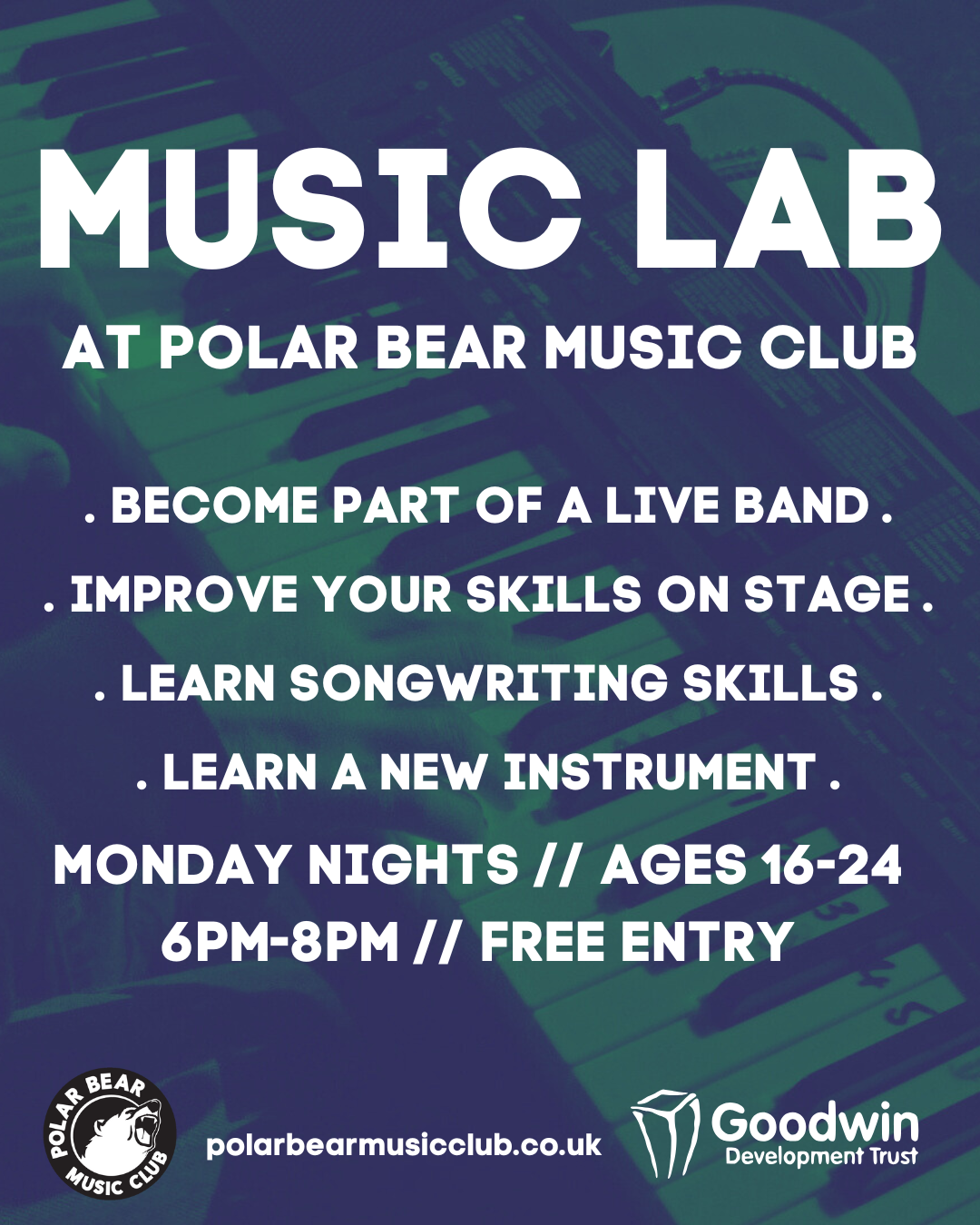 MUSIC LAB

AT POLAR BEAR MUSIC CLUB

. BECOME PART OF A LIVE BAND .

. IMPROVE YOUR SKILLS ON STAGE .

. LEARN SONGWRITING SKILLS .

. LEARN A NEW INSTRUMENT .

MONDAY NIGHTS // AGES 16-24
6PM-8PM // FREE ENTRY

POLAR BEAR MUSIC CLUB

polarbearmusicclub.co.uk

Goodwin Development Trust